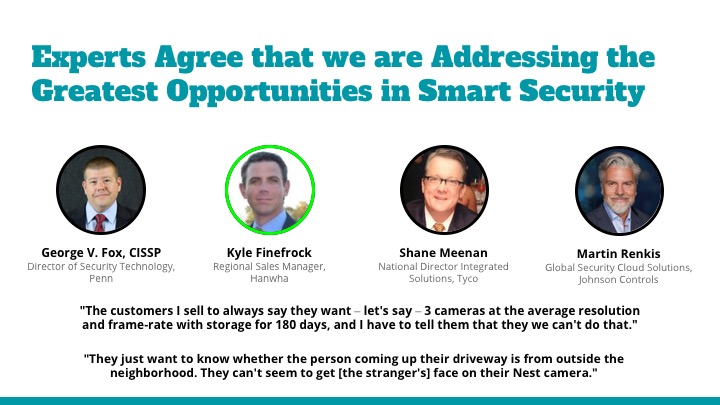 Experts Agree that we are Addressing the Greatest Opportunities in Smart Security

George V. Fox, CISSP
Director of Security Technology, Penn

Kyle Finefrock
Regional Sales Manager, Hanwha

Shane Meenan
National Director Integrated Solutions, Tyco

Martin Renkis
Global Security Cloud Solutions, Johnson Controls

"The customers I sell to always say they want – let's say – 3 cameras at the average resolution and frame-rate with storage for 180 days, and I have to tell them that they we can't do that."

"They just want to know whether the person coming up their driveway is from outside the neighborhood. They can't seem to get [the stranger's] face on their Nest camera."